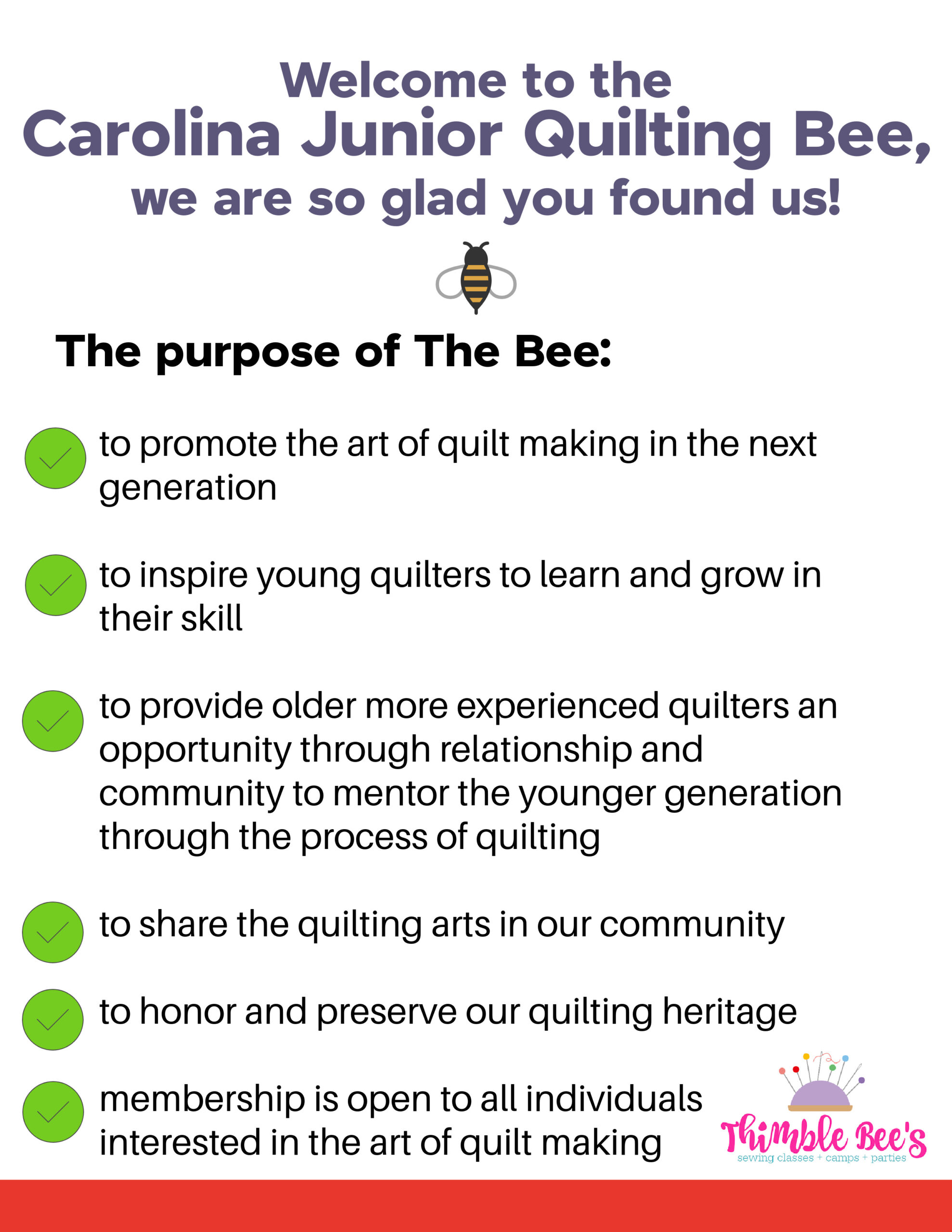 Welcome to the
Carolina Junior Quilting Bee,
we are so glad you found us!

The purpose of The Bee:

to promote the art of quilt making in the next generation

to inspire young quilters to learn and grow in their skill

to provide older more experienced quilters an opportunity through relationship and community to mentor the younger generation through the process of quilting

to share the quilting arts in our community

to honor and preserve our quilting heritage

membership is open to all individuals interested in the art of quilt making

Thimble Bee's
sewing classes + camps + parties